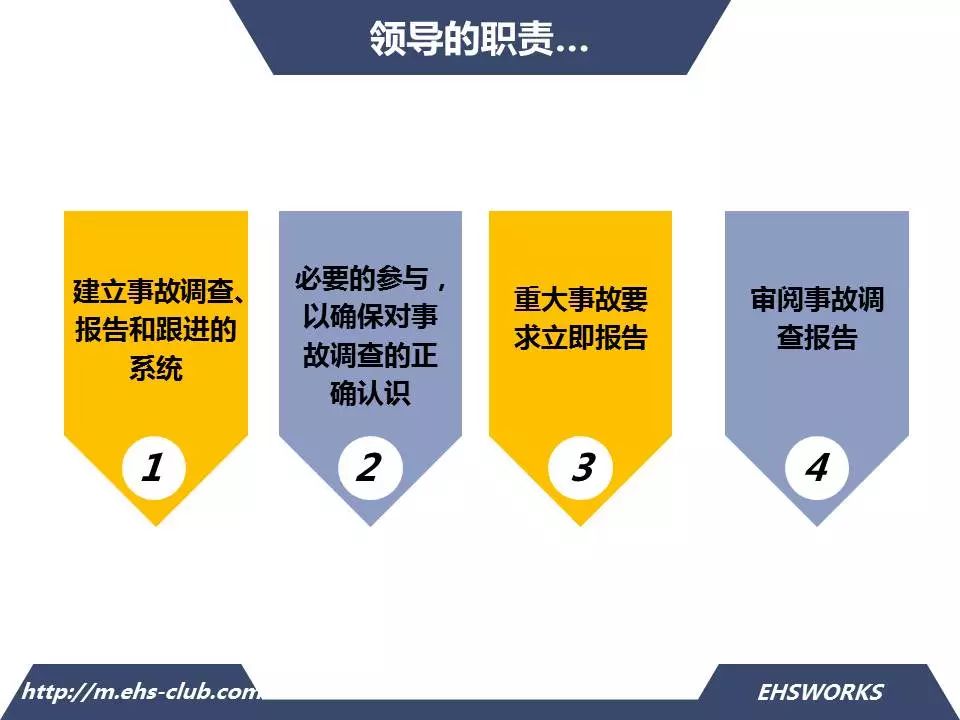 领导的职责…

建立事故调查、报告和跟进的系统

1

必要的参与，以确保对事故调查的正确认识

2

重大事故要求立即报告

3

审阅事故调查报告

4

http://m.ehs-club.com

EHSWORKS